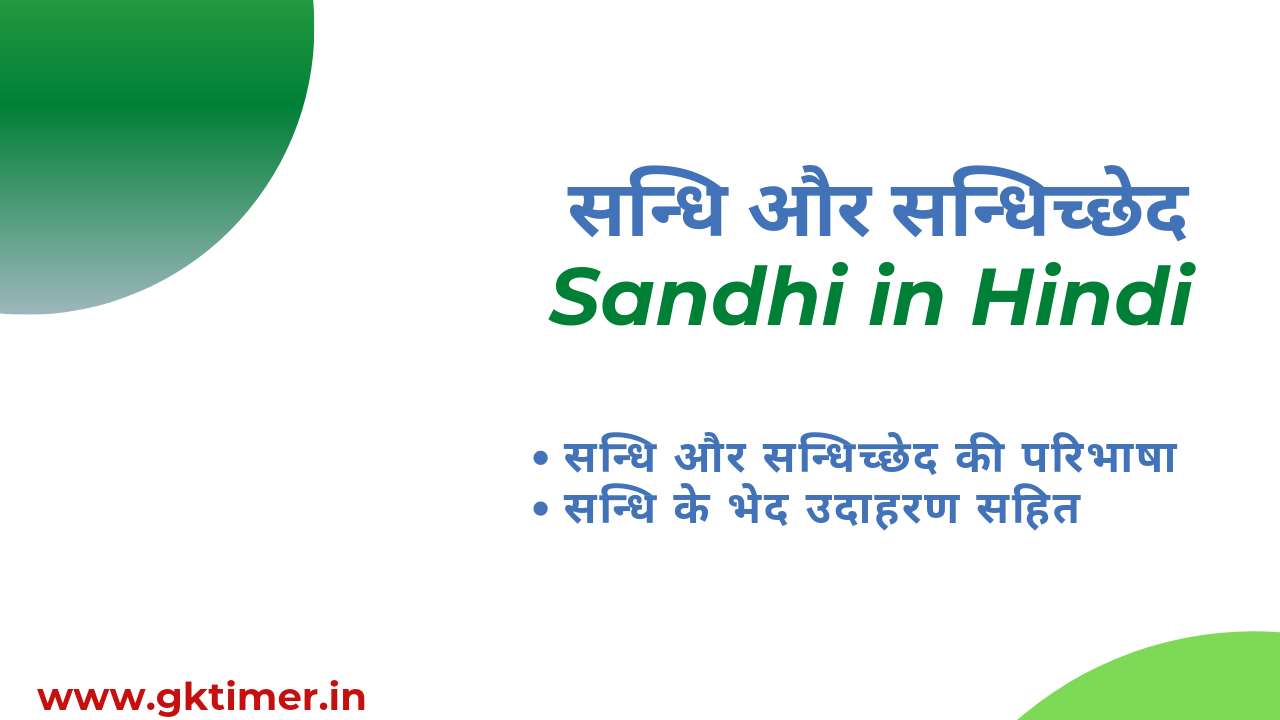 सन्धि और सन्धिच्छेद
Sandhi in Hindi

• सन्धि और सन्धिच्छेद की परिभाषा
• सन्धि के भेद उदाहरण सहित

www.gktimer.in